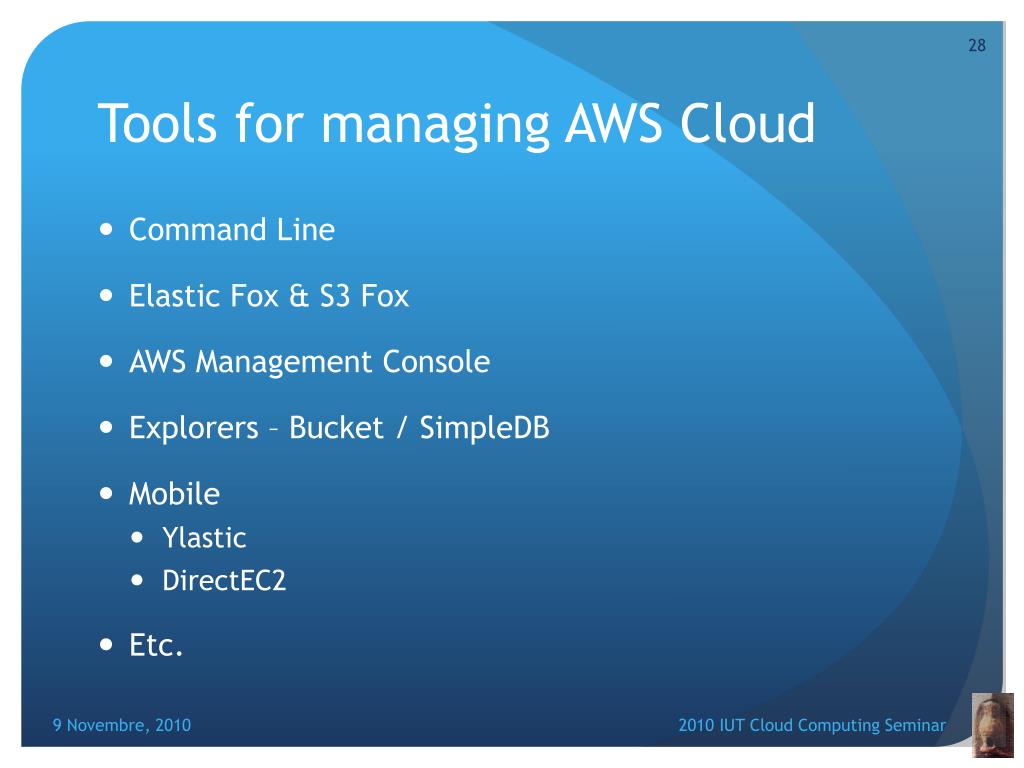 28

Tools for managing AWS Cloud

- Command Line
- Elastic Fox & S3 Fox
- AWS Management Console
- Explorers – Bucket / SimpleDB
- Mobile
  - Ylastic
  - DirectEC2
- Etc.

9 Novembre, 2010

2010 IUT Cloud Computing Seminar